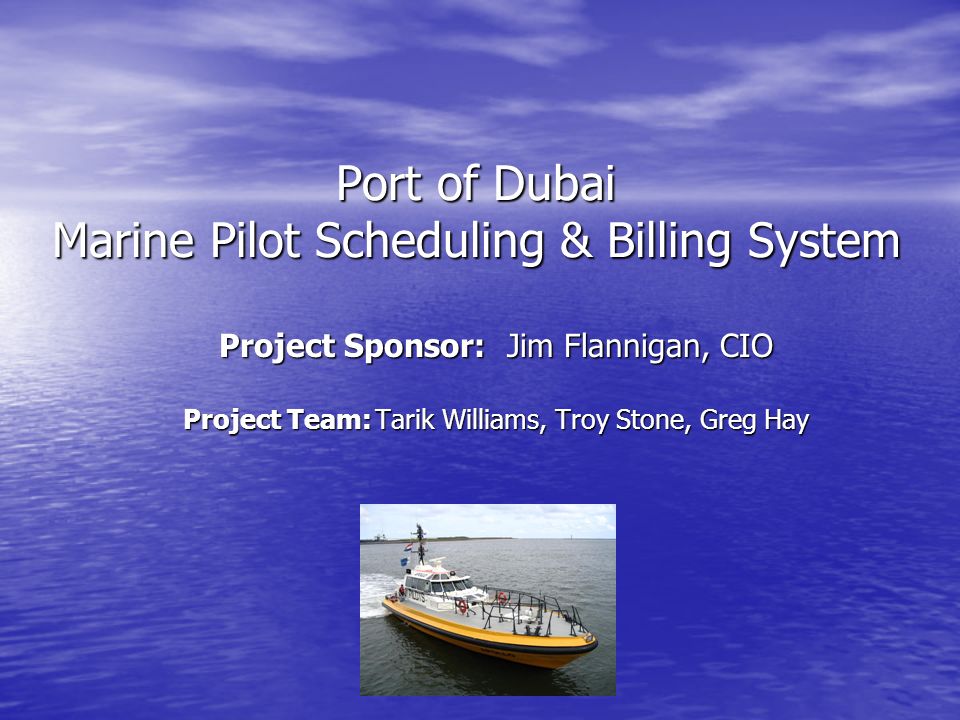 Port of Dubai
Marine Pilot Scheduling & Billing System

Project Sponsor: Jim Flannigan, CIO

Project Team: Tarik Williams, Troy Stone, Greg Hay